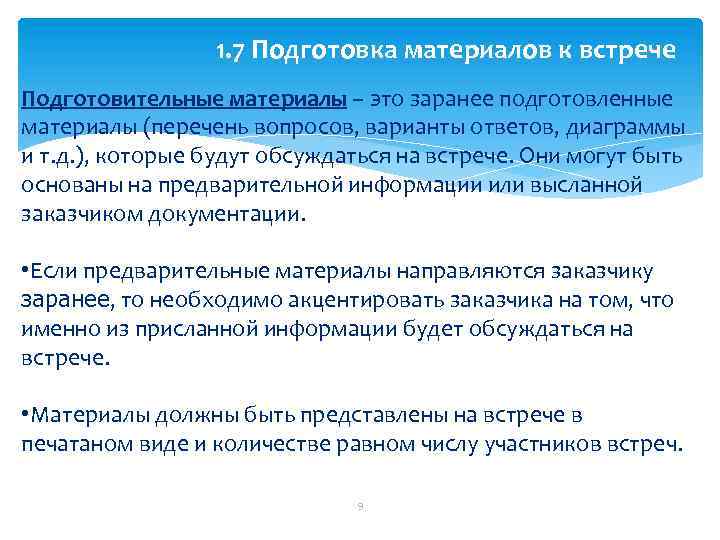 1.7 Подготовка материалов к встрече

Подготовительные материалы – это заранее подготовленные материалы (перечень вопросов, варианты ответов, диаграммы и т.д.), которые будут обсуждаться на встрече. Они могут быть основаны на предварительной информации или высланной заказчиком документации.

•Если предварительные материалы направляются заказчику заранее, то необходимо акцентировать заказчика на том, что именно из присланной информации будет обсуждаться на встрече.

•Материалы должны быть представлены на встрече в печатаном виде и количестве равном числу участников встреч.

9